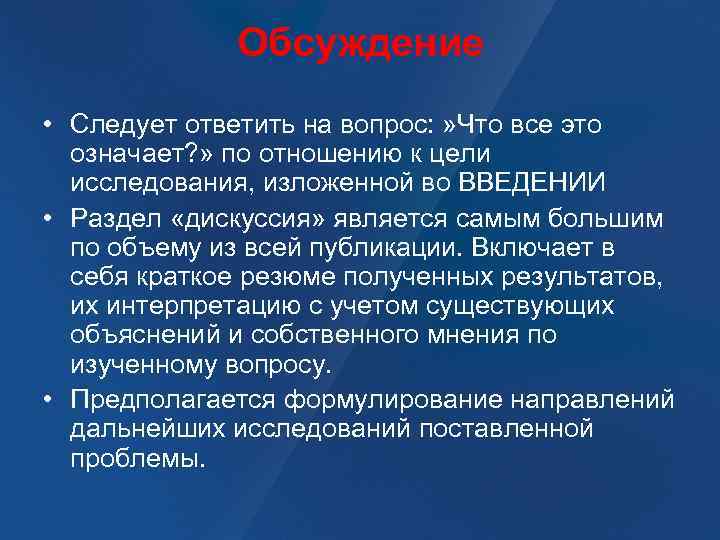 Обсуждение

• Следует ответить на вопрос: »Что все это означает?» по отношению к цели исследования, изложенной во ВВЕДЕНИИ

• Раздел «дискуссия» является самым большим по объему из всей публикации. Включает в себя краткое резюме полученных результатов, их интерпретацию с учетом существующих объяснений и собственного мнения по изученному вопросу.

• Предполагается формулирование направлений дальнейших исследований поставленной проблемы.